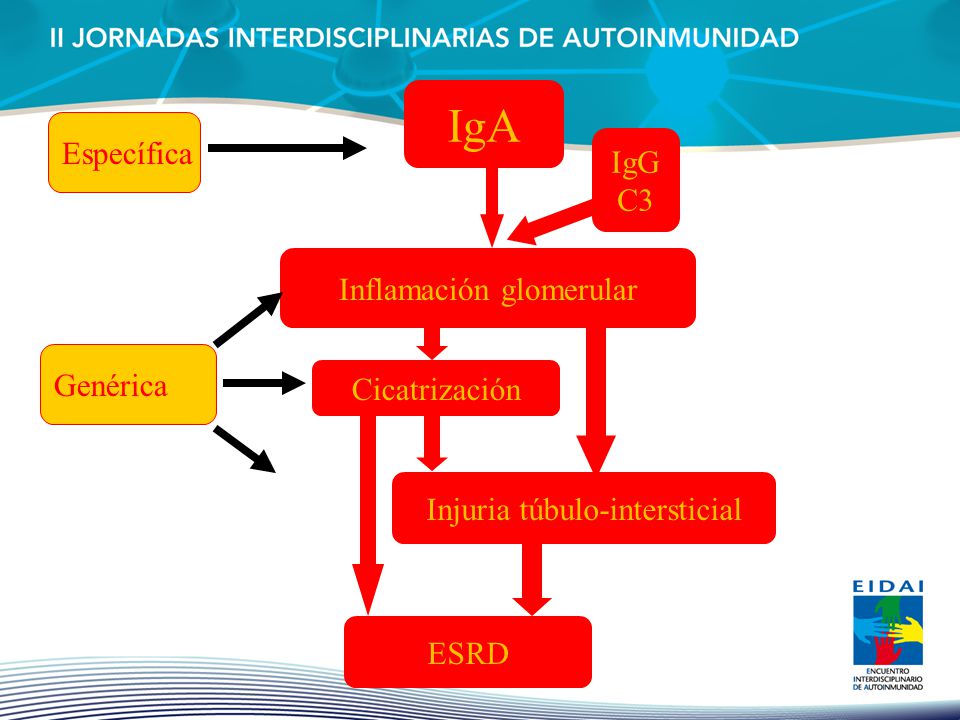 II JORNADAS INTERDISCIPLINARIAS DE AUTOINMUNIDAD

Específica

IgA

IgG
C3

Inflamación glomerular

Genérica

Cicatrización

Injuria túbulo-intersticial

ESRD

EIDAI
ENCUENTRO
INTERDISCIPLINARIO
DE AUTOINMUNIDAD